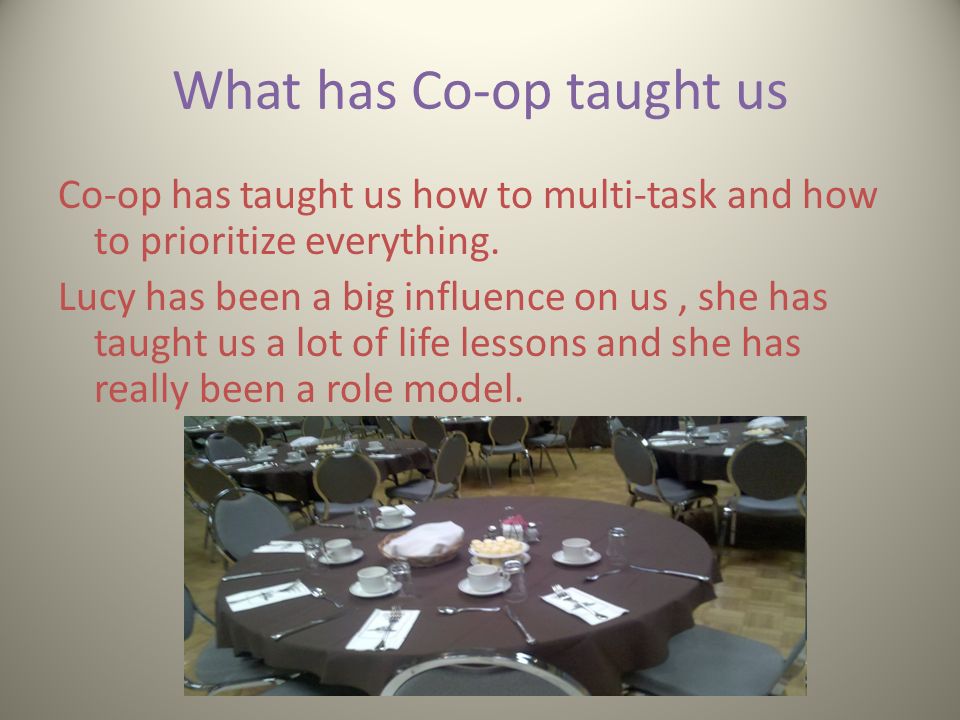 What has Co-op taught us

Co-op has taught us how to multi-task and how to prioritize everything.

Lucy has been a big influence on us , she has taught us a lot of life lessons and she has really been a role model.